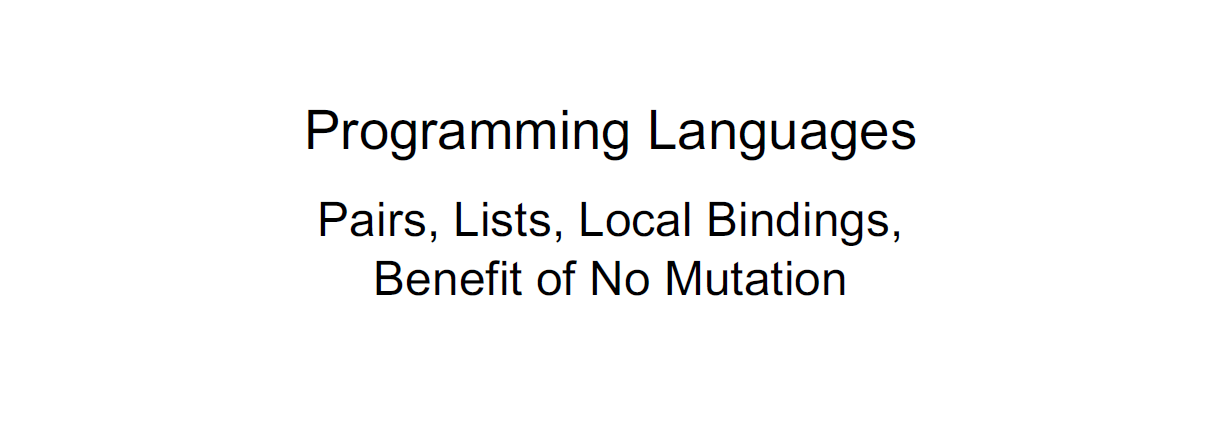 Programming Languages

Pairs, Lists, Local Bindings, Benefit of No Mutation